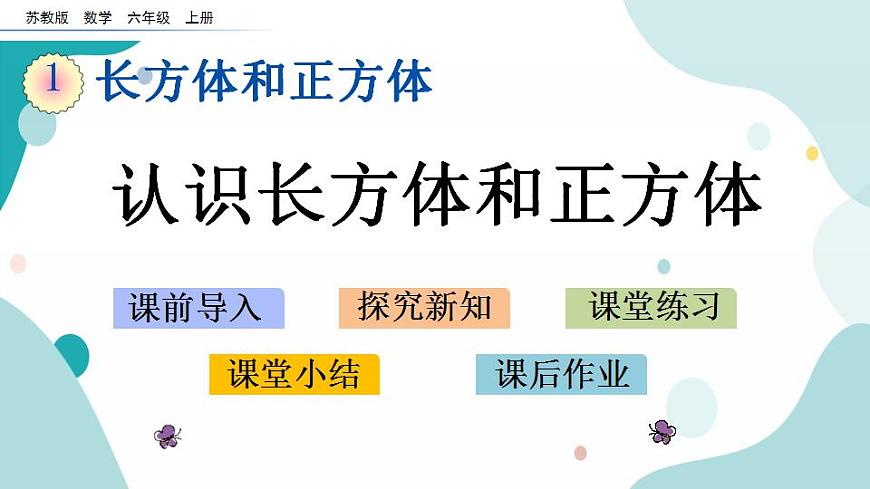 苏教版 数学 六年级 上册

1 长方体和正方体

认识长方体和正方体

课前导入

探究新知

课堂练习

课堂小结

课后作业